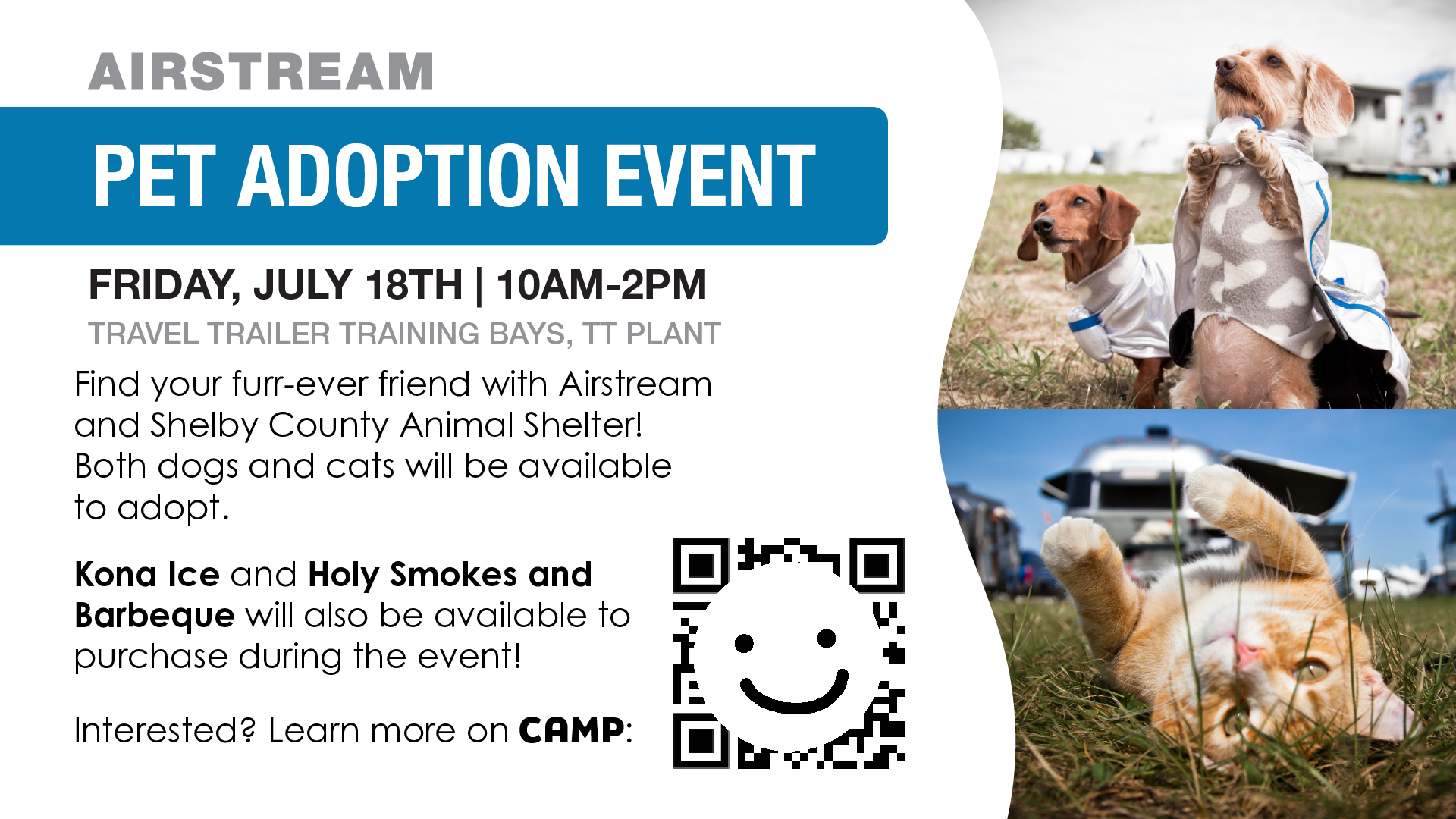 AIRSTREAM

PET ADOPTION EVENT

FRIDAY, JULY 18TH | 10AM-2PM

TRAVEL TRAILER TRAINING BAYS, TT PLANT

Find your furr-ever friend with Airstream and Shelby County Animal Shelter! Both dogs and cats will be available to adopt.

Kona Ice and Holy Smokes and Barbeque will also be available to purchase during the event!

Interested? Learn more on CAMP: